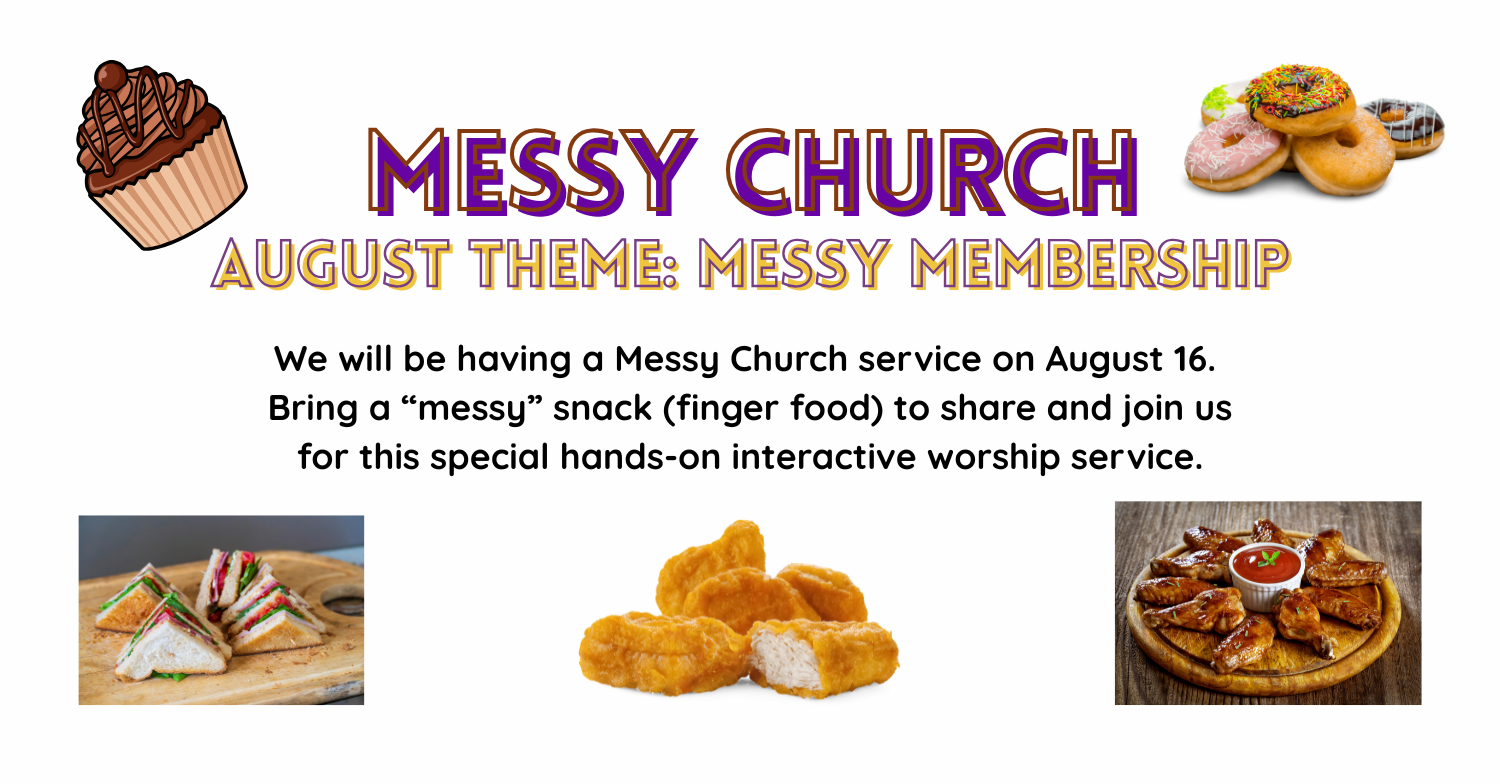 MESSY CHURCH
AUGUST THEME: MESSY MEMBERSHIP

We will be having a Messy Church service on August 16. Bring a "messy" snack (finger food) to share and join us for this special hands-on interactive worship service.